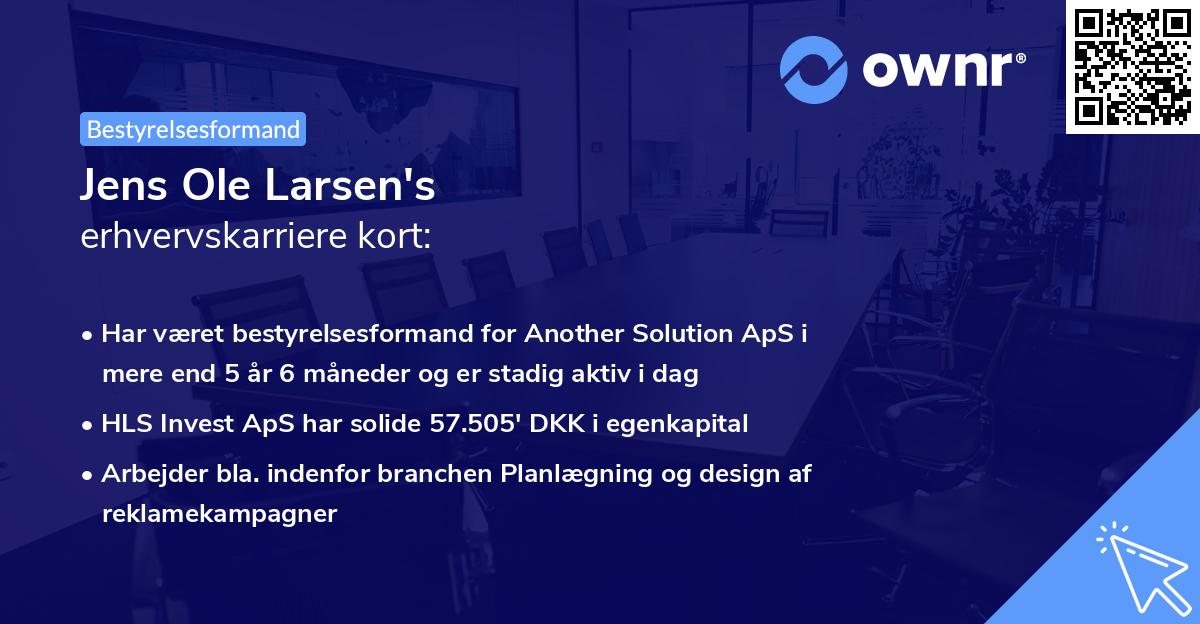 ownr®

Bestyrelsesformand

Jens Ole Larsen's
erhvervskarriere kort:

• Har været bestyrelsesformand for Another Solution ApS i mere end 5 år 6 måneder og er stadig aktiv i dag

• HLS Invest ApS har solide 57.505' DKK i egenkapital

• Arbejder bla. indenfor branchen Planlægning og design af reklamekampagner